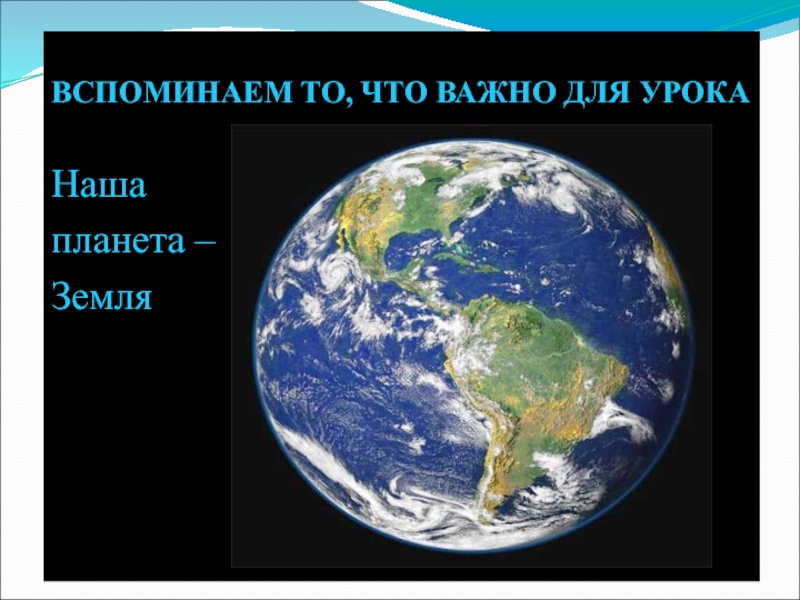 ВСПОМИНАЕМ ТО, ЧТО ВАЖНО ДЛЯ УРОКА

Наша планета – Земля